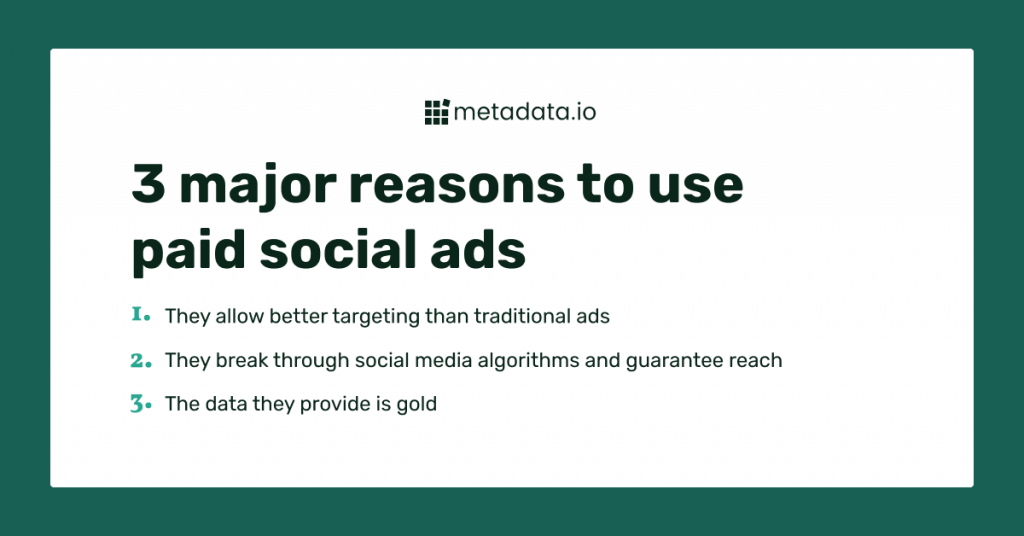 metadata.io

3 major reasons to use paid social ads

1. They allow better targeting than traditional ads
2. They break through social media algorithms and guarantee reach
3. The data they provide is gold